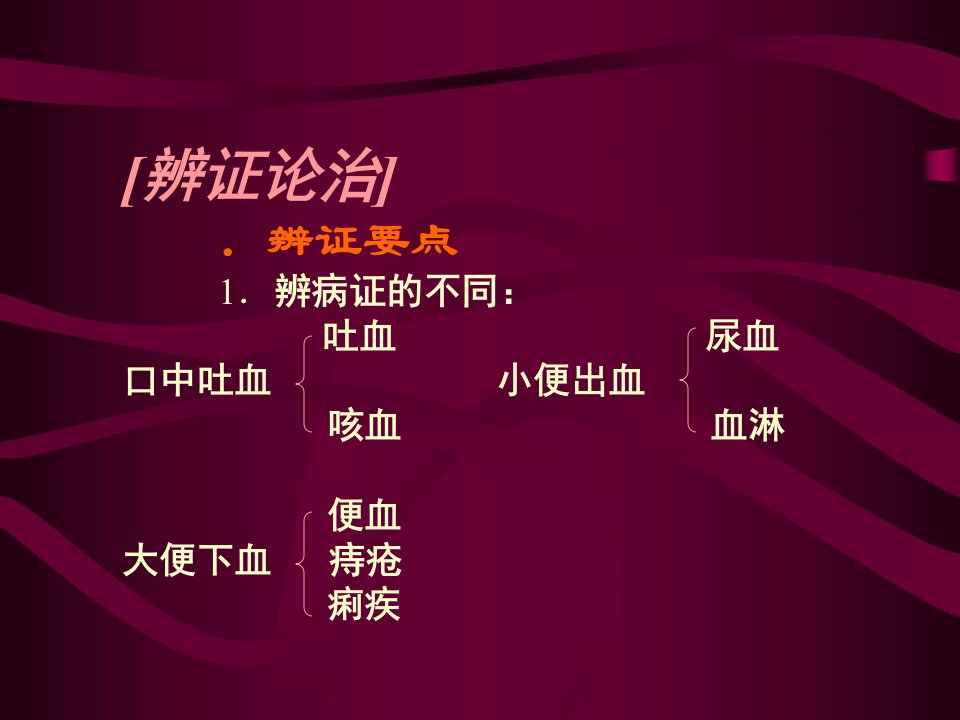 [辨证论治]

. 辨证要点

1. 辨病证的不同：

口中吐血 吐血
咳血

小便出血 尿血
血淋

大便下血 便血
痔疮
痢疾